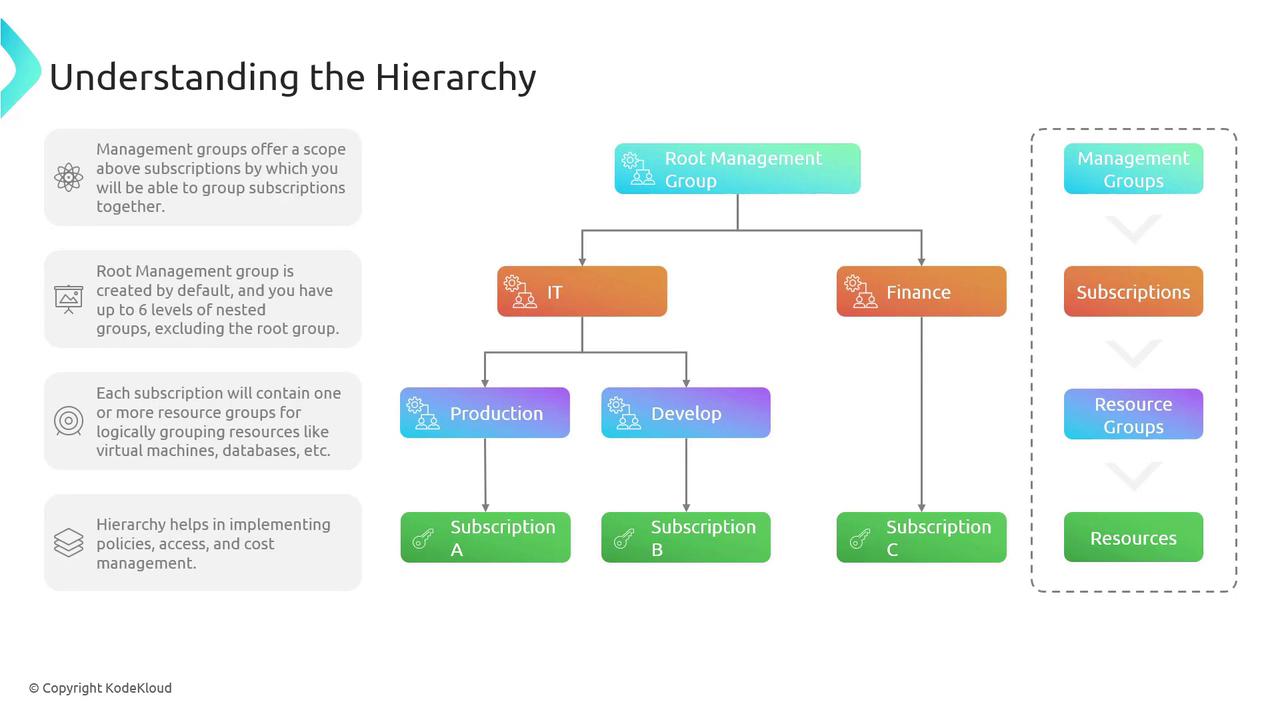 Understanding the Hierarchy

Management groups offer a scope above subscriptions by which you will be able to group subscriptions together.

Root Management group is created by default, and you have up to 6 levels of nested groups, excluding the root group.

Each subscription will contain one or more resource groups for logically grouping resources like virtual machines, databases, etc.

Hierarchy helps in implementing policies, access, and cost management.

Root Management Group

IT

Finance

Production

Develop

Subscription A

Subscription B

Subscription C

Management Groups

Subscriptions

Resource Groups

Resources

© Copyright KodeKloud